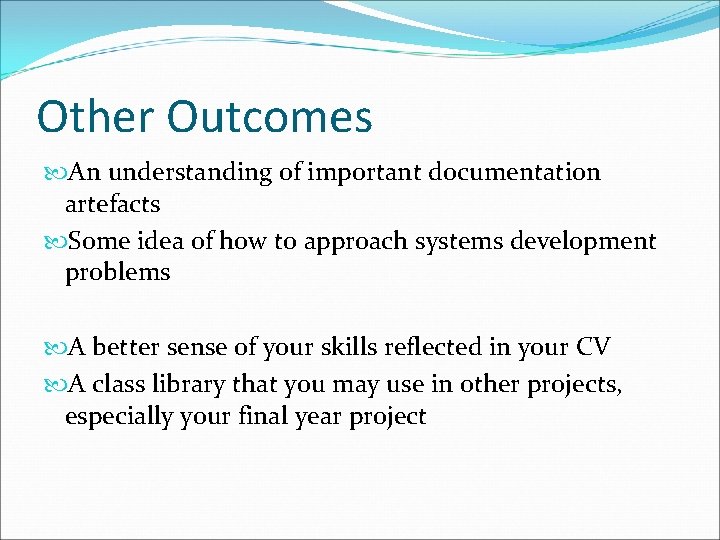 Other Outcomes

An understanding of important documentation artefacts

Some idea of how to approach systems development problems

A better sense of your skills reflected in your CV

A class library that you may use in other projects, especially your final year project